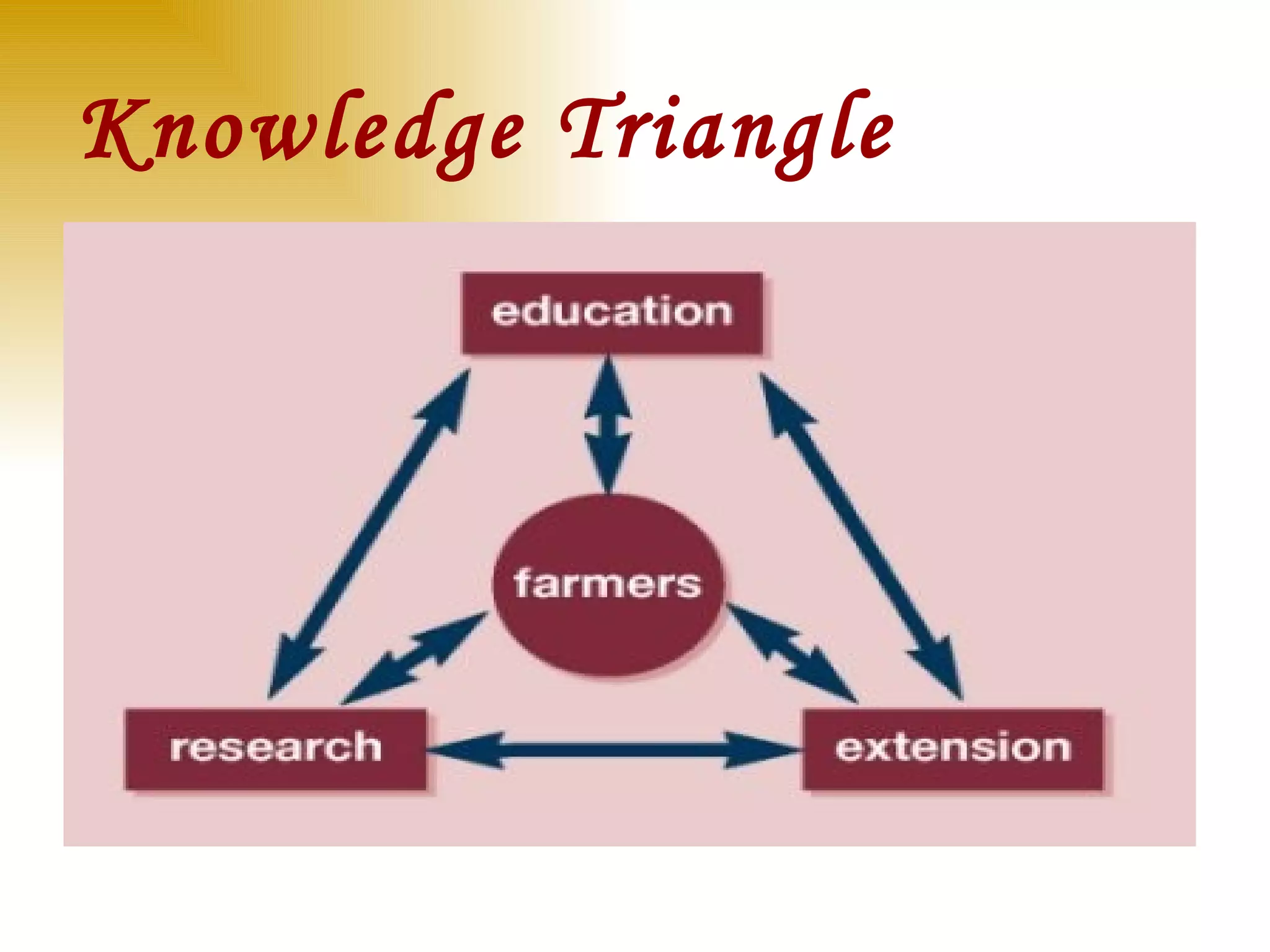 Knowledge Triangle

education

farmers

research

extension